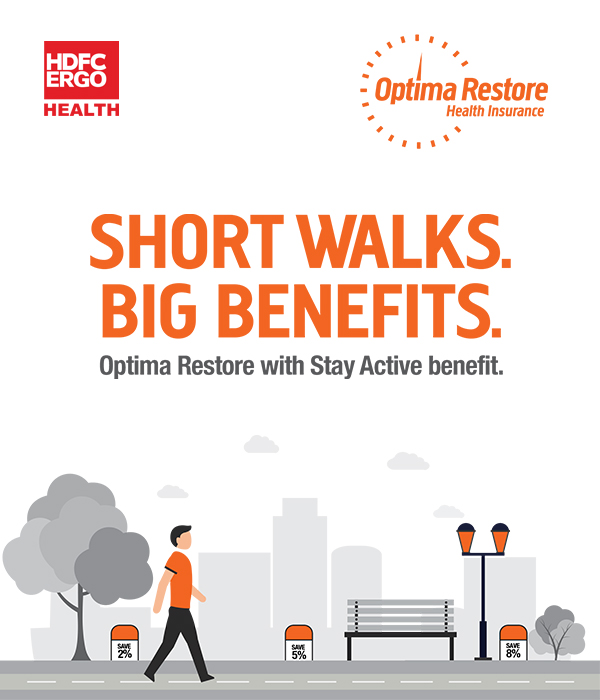 HDFC ERGO
HEALTH

Optima Restore
Health Insurance

SHORT WALKS. BIG BENEFITS.

Optima Restore with Stay Active benefit.

SAVE 2%

SAVE 5%

SAVE 8%